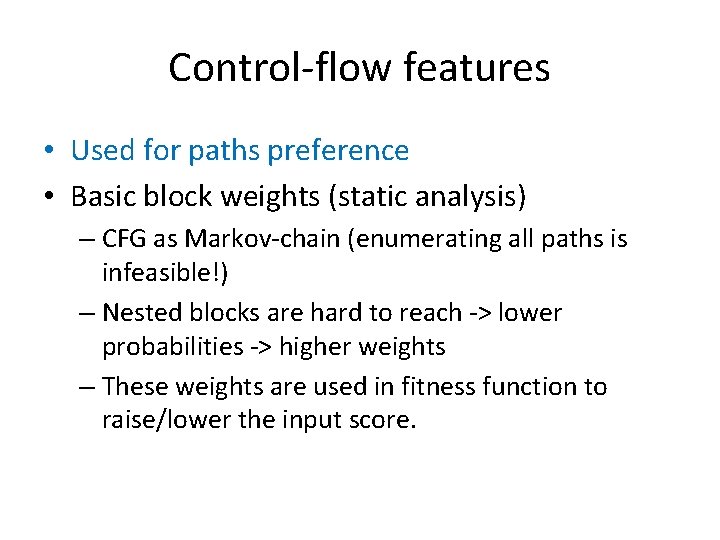 Control-flow features

• Used for paths preference
• Basic block weights (static analysis)
  – CFG as Markov-chain (enumerating all paths is infeasible!)
  – Nested blocks are hard to reach -> lower probabilities -> higher weights
  – These weights are used in fitness function to raise/lower the input score.